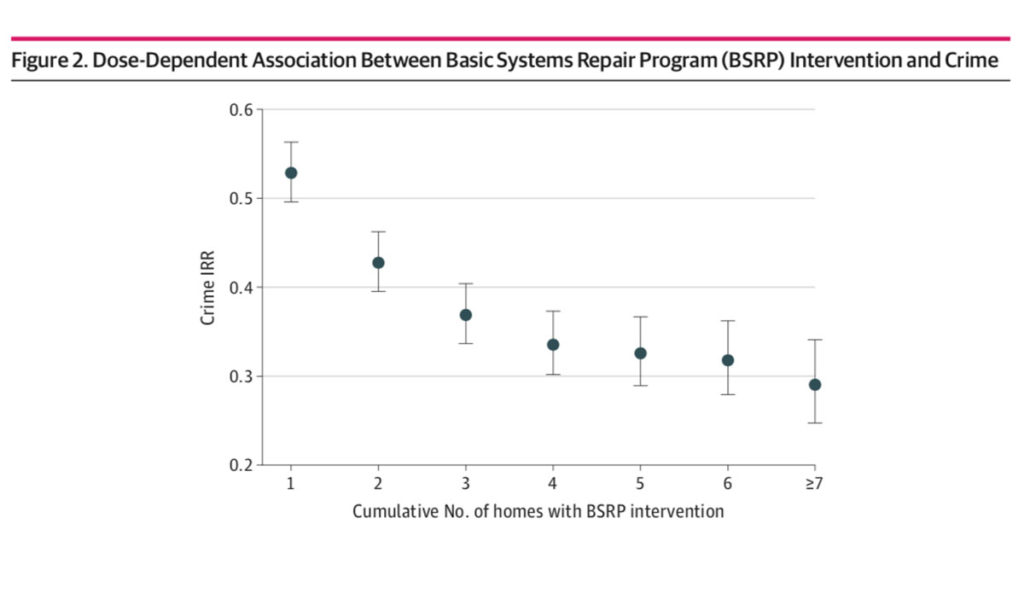 Figure 2. Dose-Dependent Association Between Basic Systems Repair Program (BSRP) Intervention and Crime

0.6
0.5
0.4
0.3
0.2

Crime IRR

1
2
3
4
5
6
≥7

Cumulative No. of homes with BSRP intervention